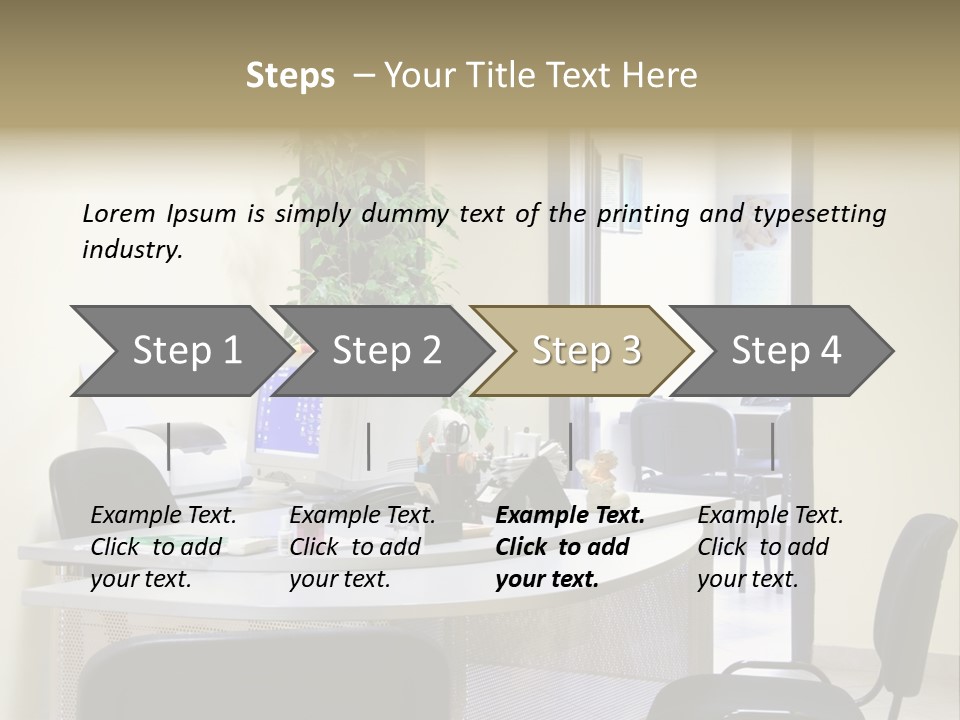 Steps – Your Title Text Here

Lorem Ipsum is simply dummy text of the printing and typesetting industry.

Step 1

Step 2

Step 3

Step 4

Example Text. Click to add your text.

Example Text. Click to add your text.

Example Text. Click to add your text.

Example Text. Click to add your text.